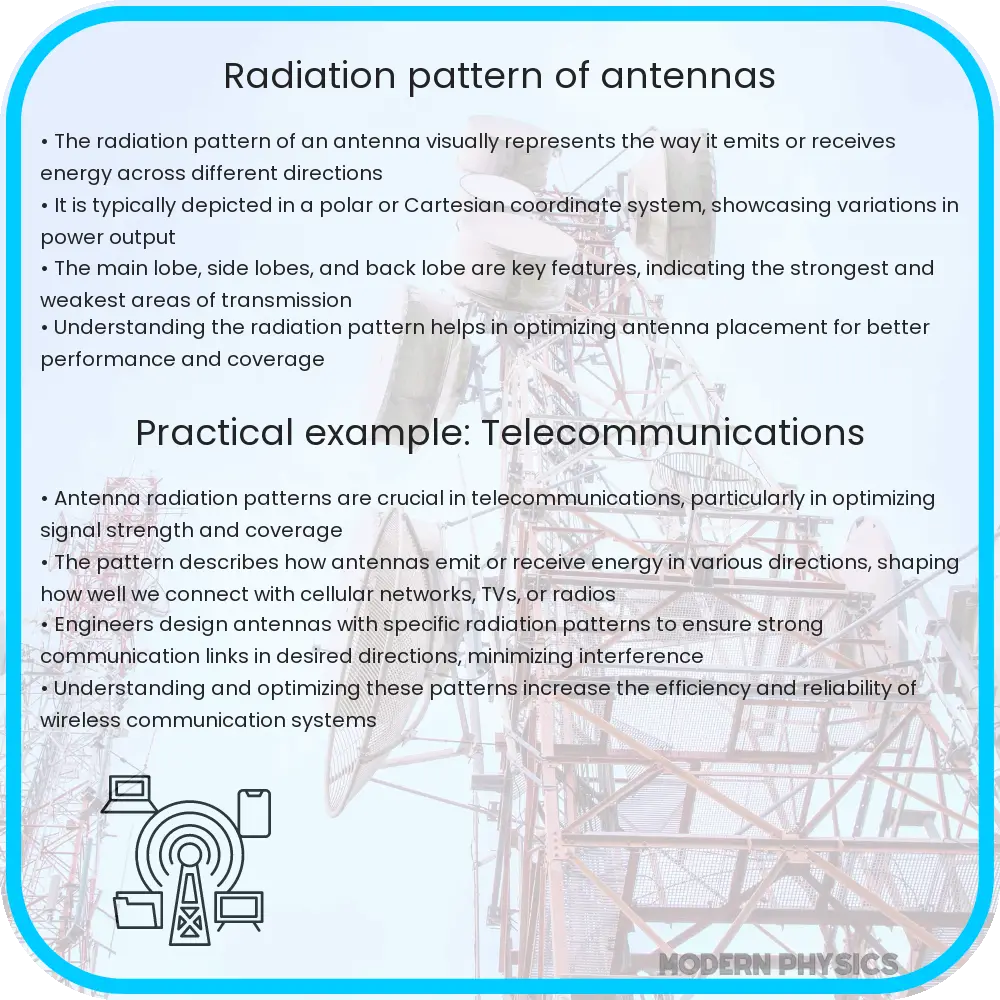 Radiation pattern of antennas

• The radiation pattern of an antenna visually represents the way it emits or receives energy across different directions
• It is typically depicted in a polar or Cartesian coordinate system, showcasing variations in power output
• The main lobe, side lobes, and back lobe are key features, indicating the strongest and weakest areas of transmission
• Understanding the radiation pattern helps in optimizing antenna placement for better performance and coverage

Practical example: Telecommunications

• Antenna radiation patterns are crucial in telecommunications, particularly in optimizing signal strength and coverage
• The pattern describes how antennas emit or receive energy in various directions, shaping how well we connect with cellular networks, TVs, or radios
• Engineers design antennas with specific radiation patterns to ensure strong communication links in desired directions, minimizing interference
• Understanding and optimizing these patterns increase the efficiency and reliability of wireless communication systems

MODERN PHYSICS